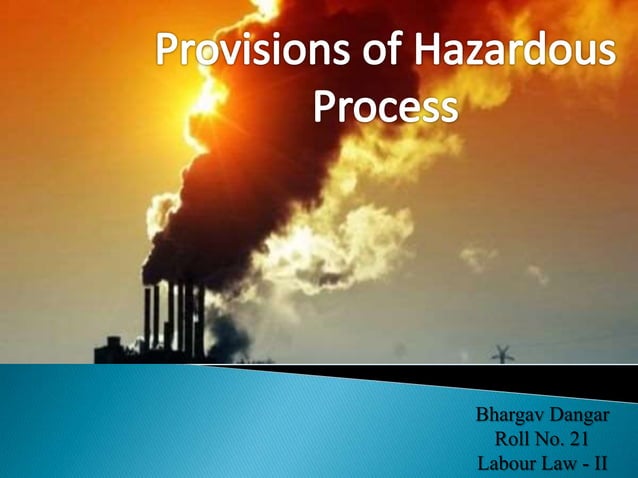 Provisions of Hazardous Process

Bhargav Dangar
Roll No. 21
Labour Law - II